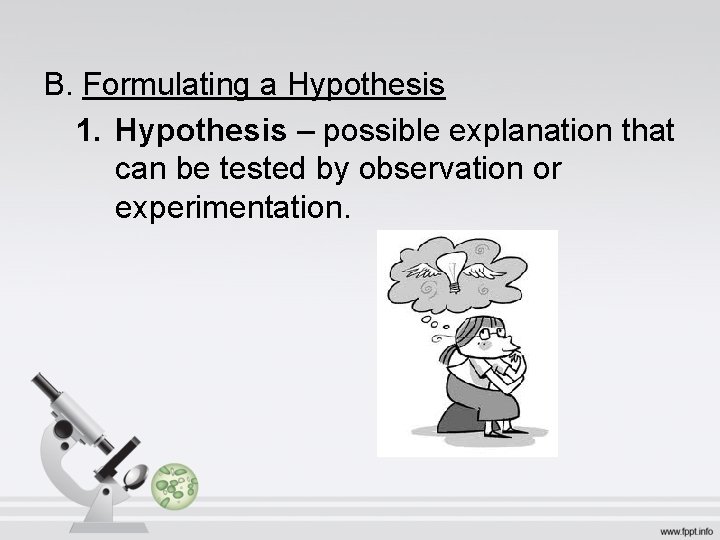 B. Formulating a Hypothesis

1. Hypothesis – possible explanation that can be tested by observation or experimentation.

www.fppt.info